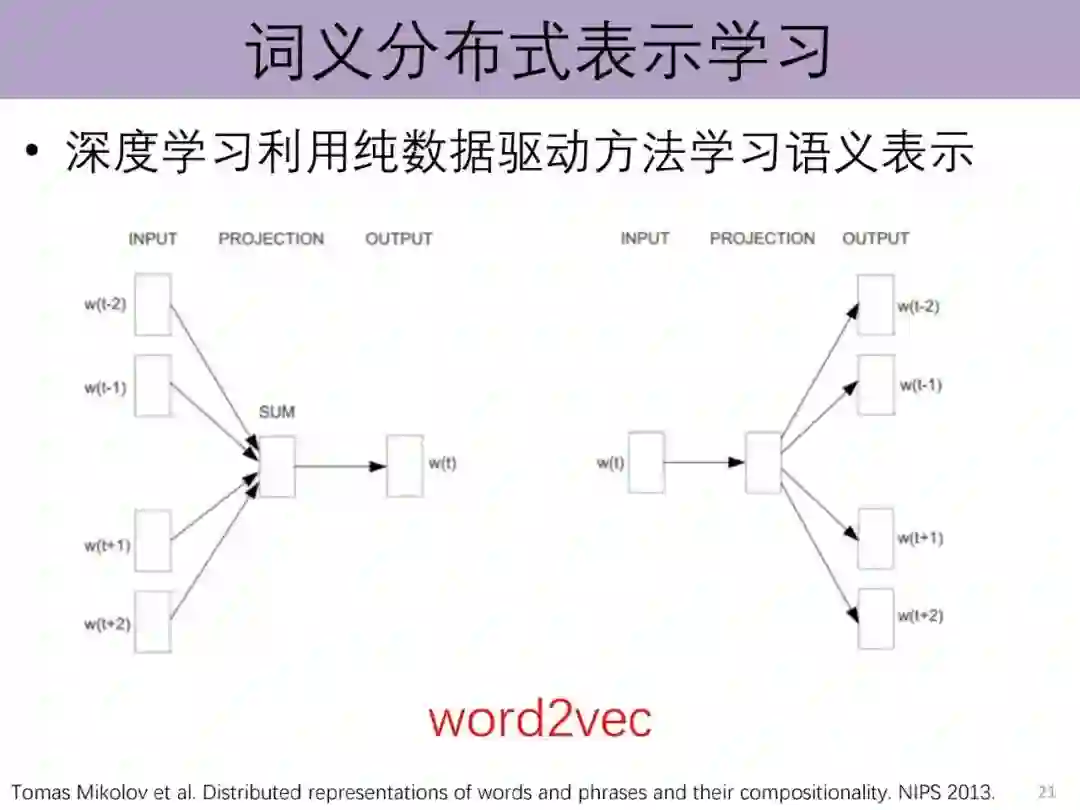 词义分布式表示学习

• 深度学习利用纯数据驱动方法学习语义表示

INPUT PROJECTION OUTPUT

w(t-2)

w(t-1)

SUM

w(t)

w(t+1)

w(t+2)

INPUT PROJECTION OUTPUT

w(t)

w(t-2)

w(t-1)

w(t+1)

w(t+2)

word2vec

Tomas Mikolov et al. Distributed representations of words and phrases and their compositionality. NIPS 2013. 21